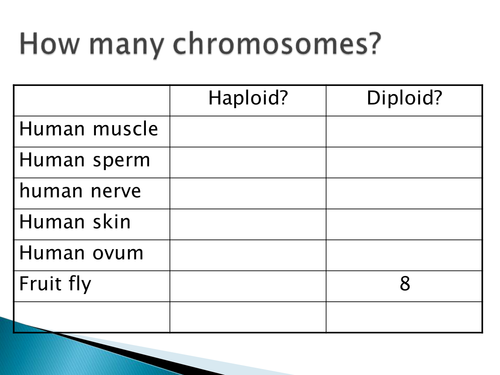 How many chromosomes?

|  | Haploid? | Diploid? |
|---|---|---|
| Human muscle |  |  |
| Human sperm |  |  |
| human nerve |  |  |
| Human skin |  |  |
| Human ovum |  |  |
| Fruit fly |  | 8 |
|  |  |  |